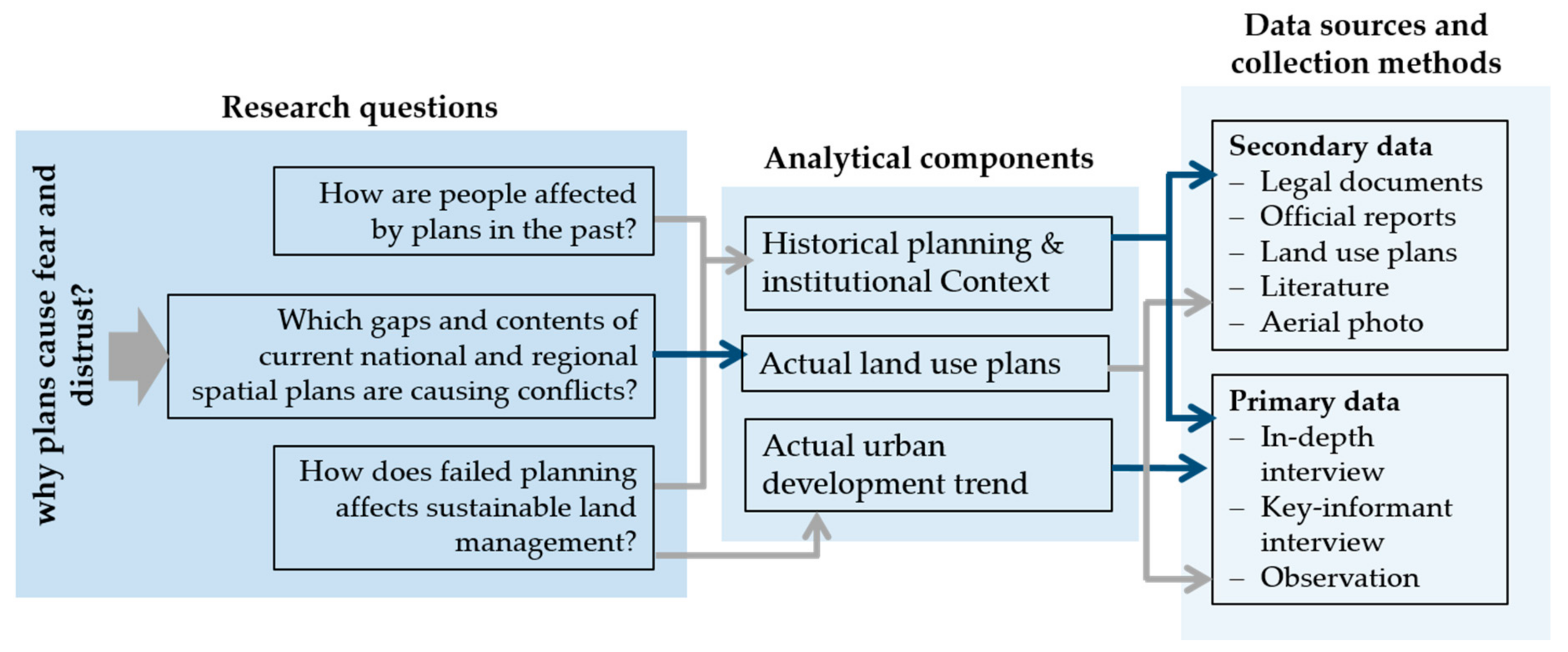 Research questions

why plans cause fear and distrust?

How are people affected by plans in the past?

Which gaps and contents of current national and regional spatial plans are causing conflicts?

How does failed planning affects sustainable land management?

Analytical components

Historical planning & institutional Context

Actual land use plans

Actual urban development trend

Data sources and collection methods

Secondary data
– Legal documents
– Official reports
– Land use plans
– Literature
– Aerial photo

Primary data
– In-depth interview
– Key-informant interview
– Observation